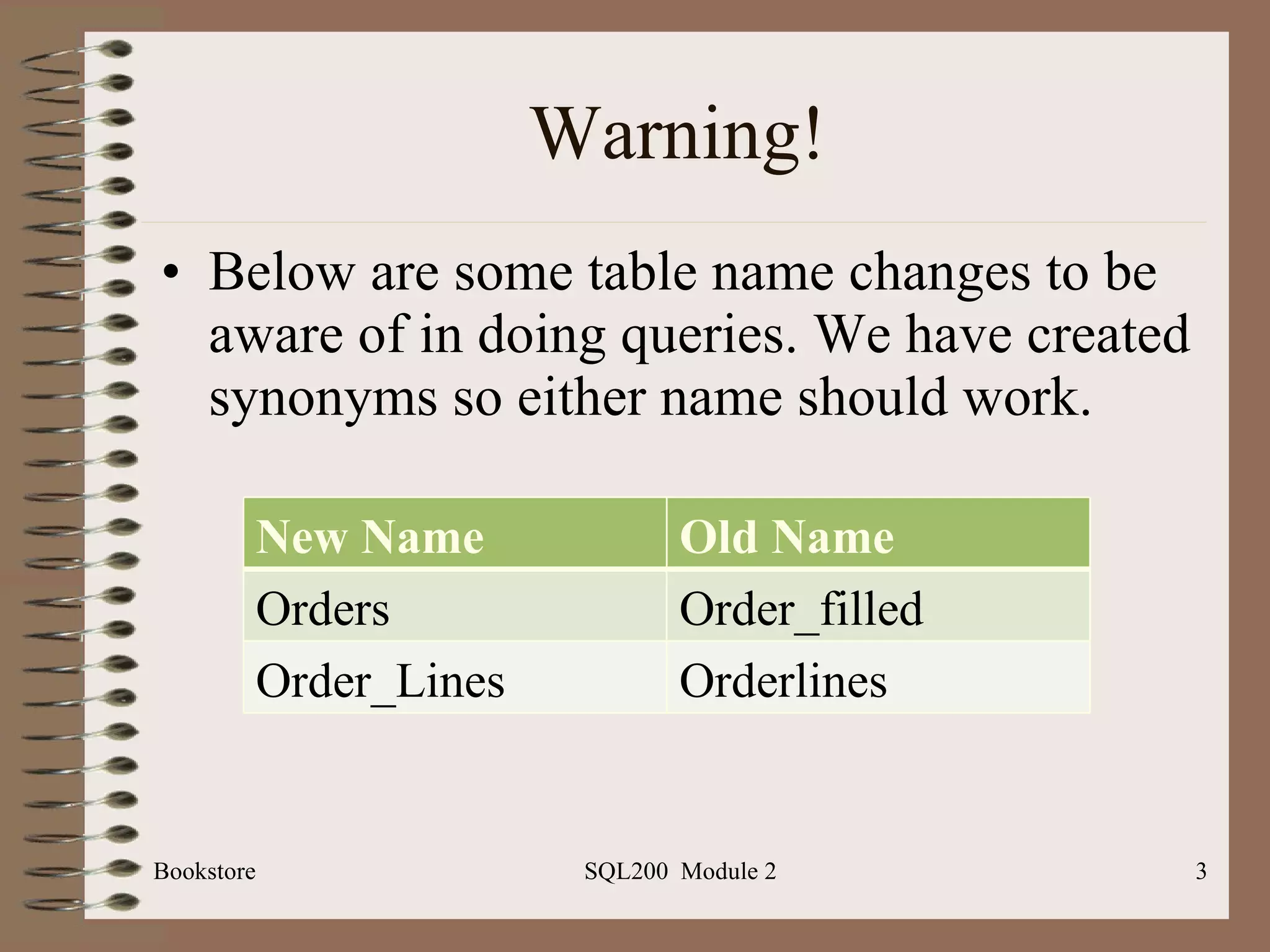 Warning!

• Below are some table name changes to be aware of in doing queries. We have created synonyms so either name should work.

| New Name | Old Name |
|---|---|
| Orders | Order_filled |
| Order_Lines | Orderlines |

Bookstore SQL200 Module 2 3